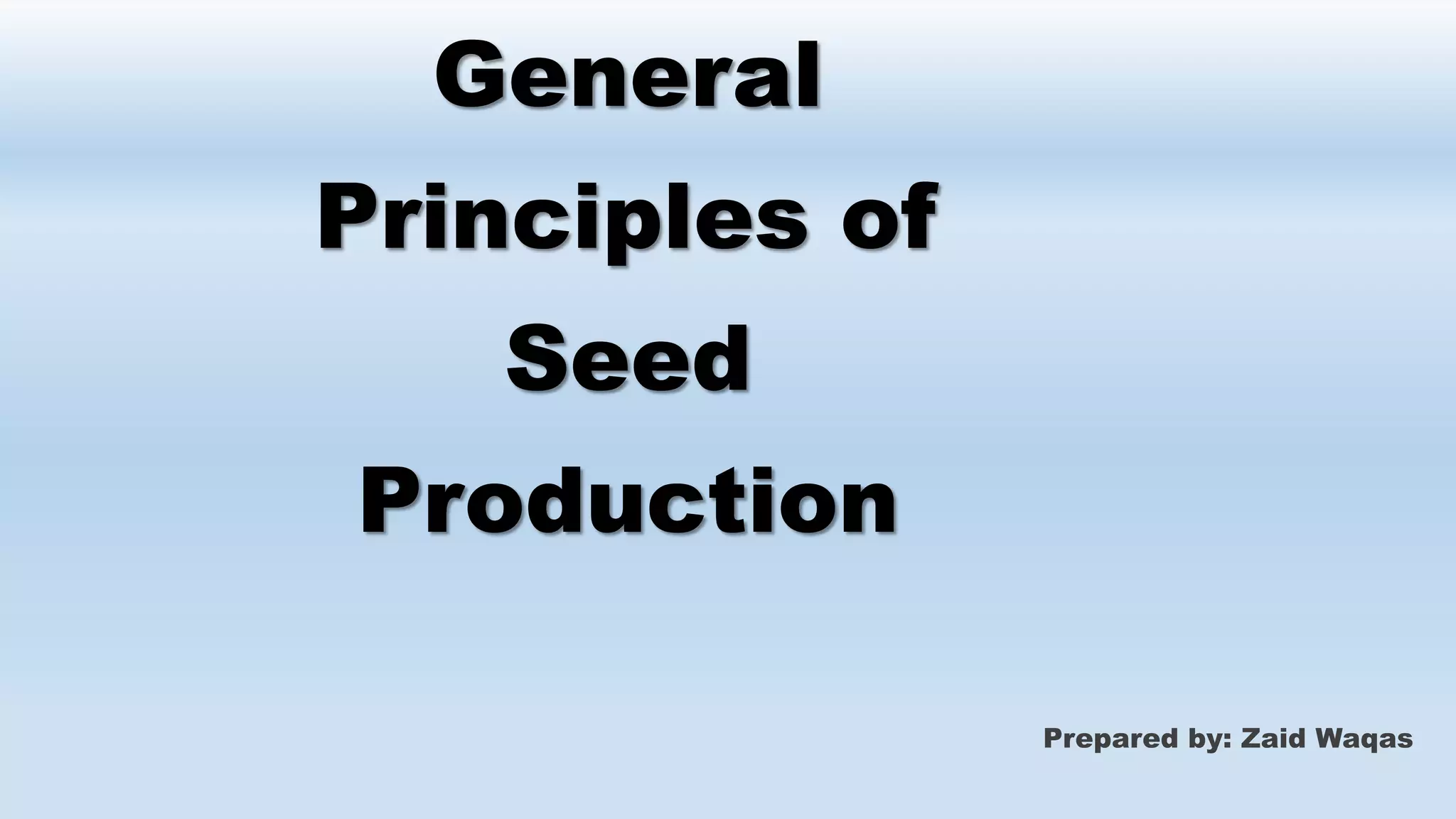 General Principles of Seed Production

Prepared by: Zaid Waqas